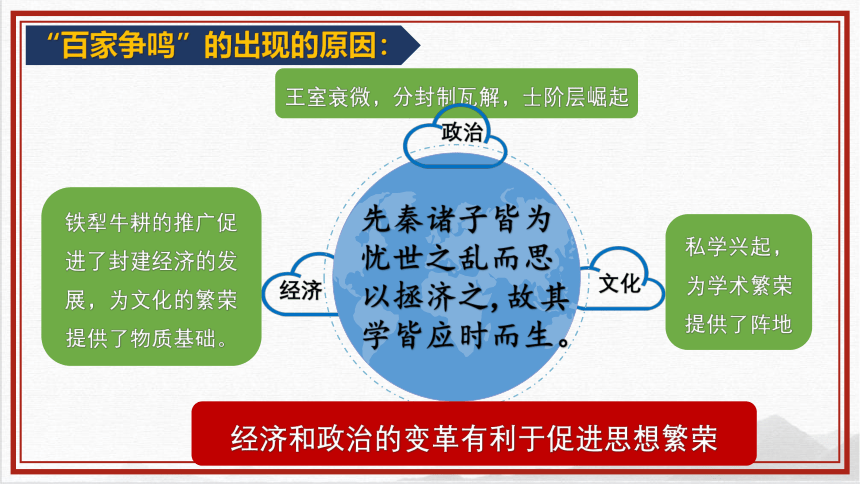 “百家争鸣”的出现的原因：

王室衰微，分封制瓦解，士阶层崛起

政治

铁犁牛耕的推广促进了封建经济的发展，为文化的繁荣提供了物质基础。

经济

先秦诸子皆为忧世之乱而思以拯济之，故其学皆应时而生。

文化

私学兴起，为学术繁荣提供了阵地

经济和政治的变革有利于促进思想繁荣